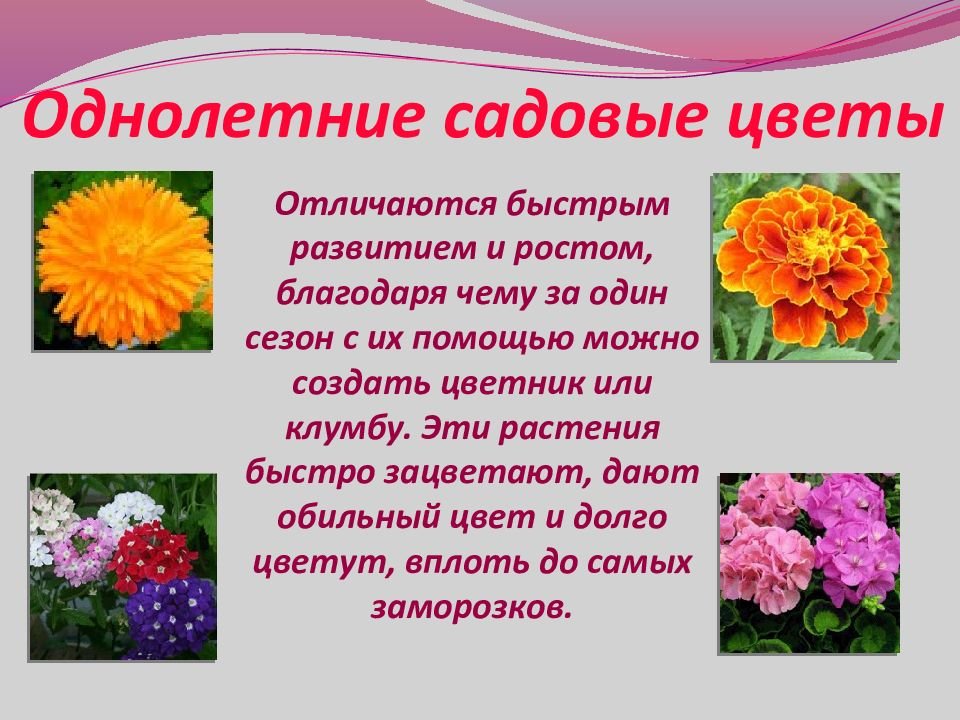 Однолетние садовые цветы

Отличаются быстрым развитием и ростом, благодаря чему за один сезон с их помощью можно создать цветник или клумбу. Эти растения быстро зацветают, дают обильный цвет и долго цветут, вплоть до самых заморозков.